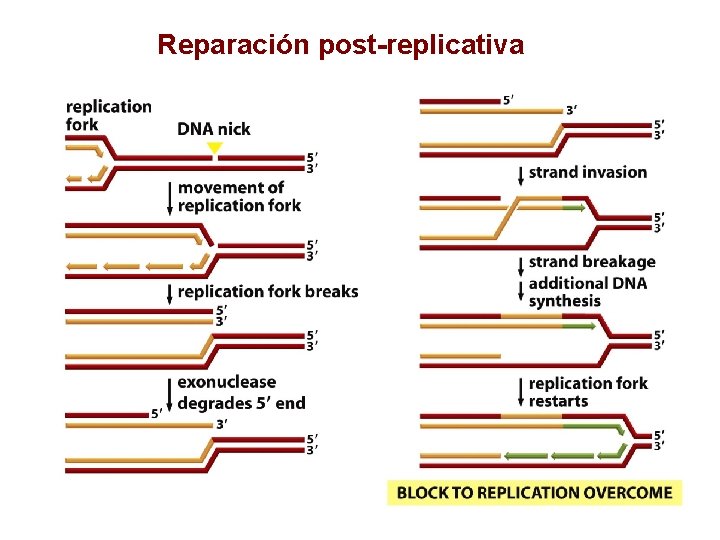 Reparación post-replicativa

replication fork

DNA nick

5′
3′

movement of replication fork

5′
3′

replication fork breaks

5′
3′
5′
3′

exonuclease degrades 5′ end

5′
3′
5′
3′

5′
3′
5′
3′

strand invasion

5′
3′

strand breakage
additional DNA synthesis

5′
3′

replication fork restarts

5′
3′

BLOCK TO REPLICATION OVERCOME